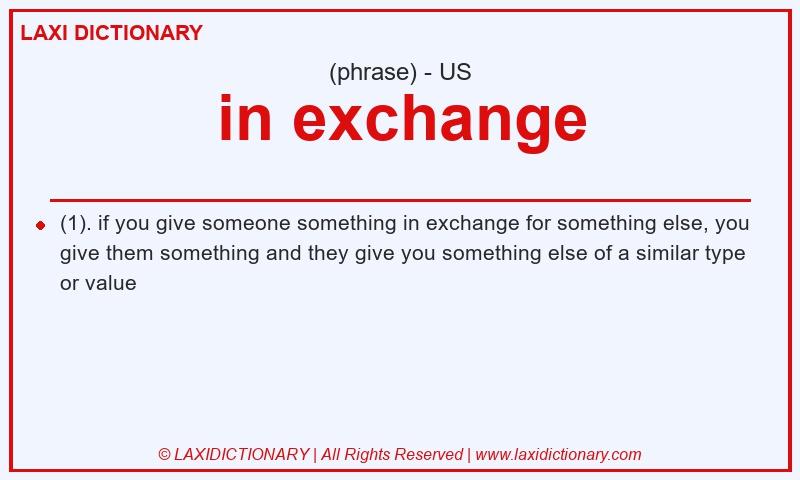 LAXI DICTIONARY

(phrase) - US

in exchange

(1). if you give someone something in exchange for something else, you give them something and they give you something else of a similar type or value

© LAXIDICTIONARY | All Rights Reserved | www.laxidictionary.com